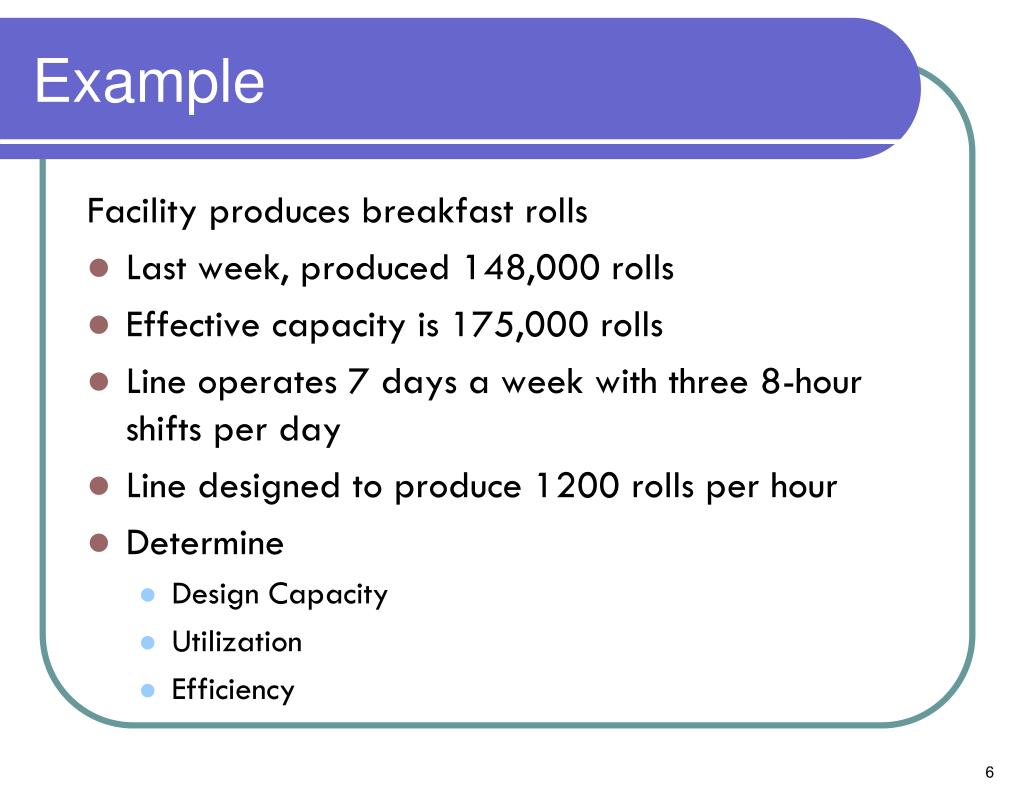 Example

Facility produces breakfast rolls

- Last week, produced 148,000 rolls
- Effective capacity is 175,000 rolls
- Line operates 7 days a week with three 8-hour shifts per day
- Line designed to produce 1200 rolls per hour
- Determine
  - Design Capacity
  - Utilization
  - Efficiency

6